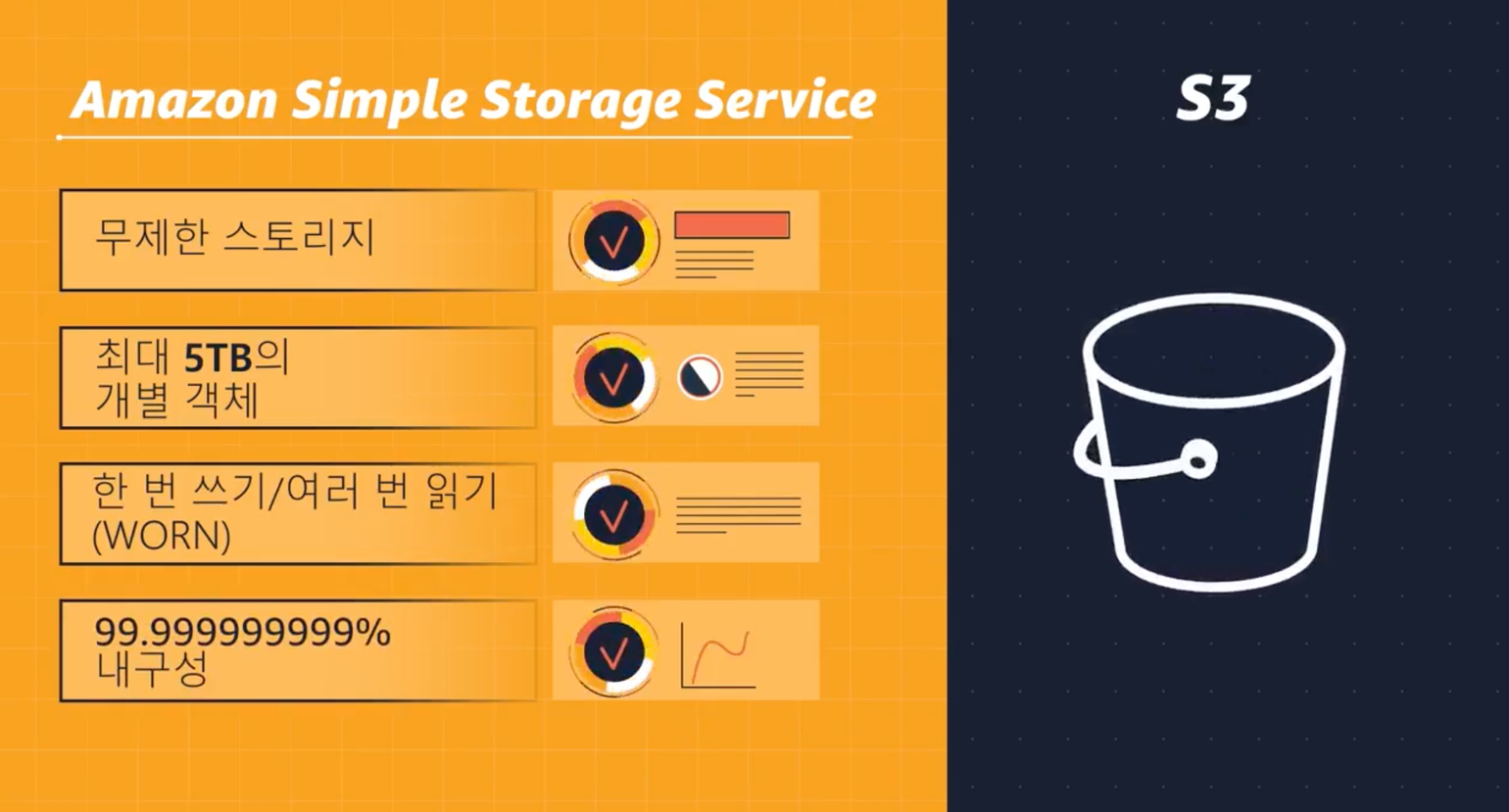 Amazon Simple Storage Service

무제한 스토리지

최대 5TB의 개별 객체

한 번 쓰기/여러 번 읽기 (WORN)

99.999999999% 내구성

S3